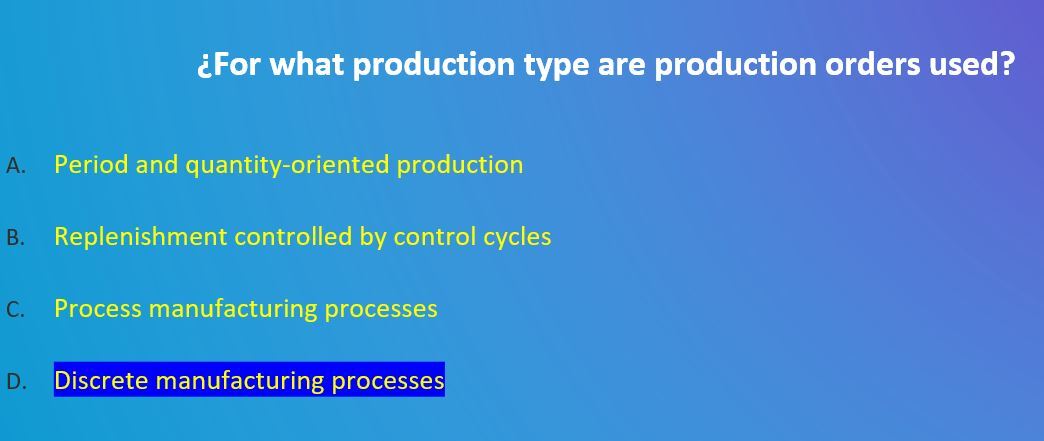 ¿For what production type are production orders used?

A. Period and quantity-oriented production

B. Replenishment controlled by control cycles

C. Process manufacturing processes

D. Discrete manufacturing processes